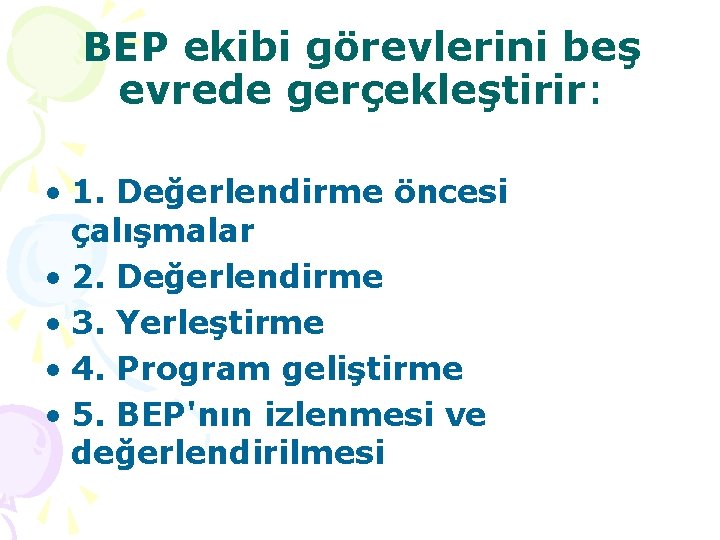 BEP ekibi görevlerini beş evrede gerçekleştirir:

• 1. Değerlendirme öncesi çalışmalar
• 2. Değerlendirme
• 3. Yerleştirme
• 4. Program geliştirme
• 5. BEP'nın izlenmesi ve değerlendirilmesi